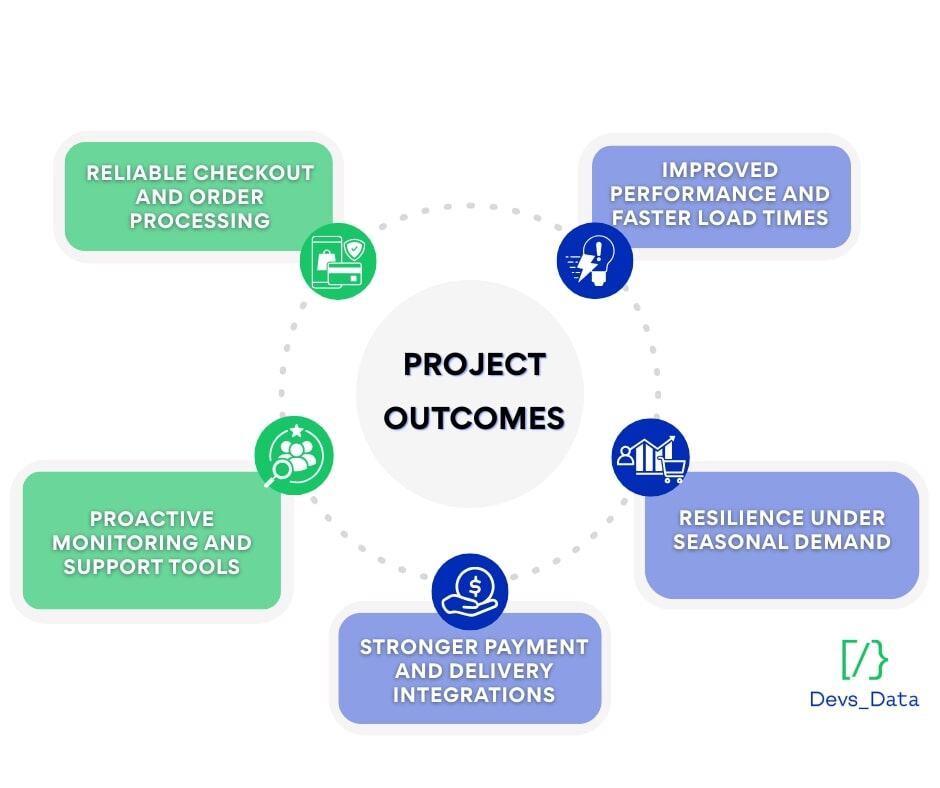 RELIABLE CHECKOUT AND ORDER PROCESSING

IMPROVED PERFORMANCE AND FASTER LOAD TIMES

PROJECT OUTCOMES

PROACTIVE MONITORING AND SUPPORT TOOLS

RESILIENCE UNDER SEASONAL DEMAND

STRONGER PAYMENT AND DELIVERY INTEGRATIONS

[/}
Devs_Data